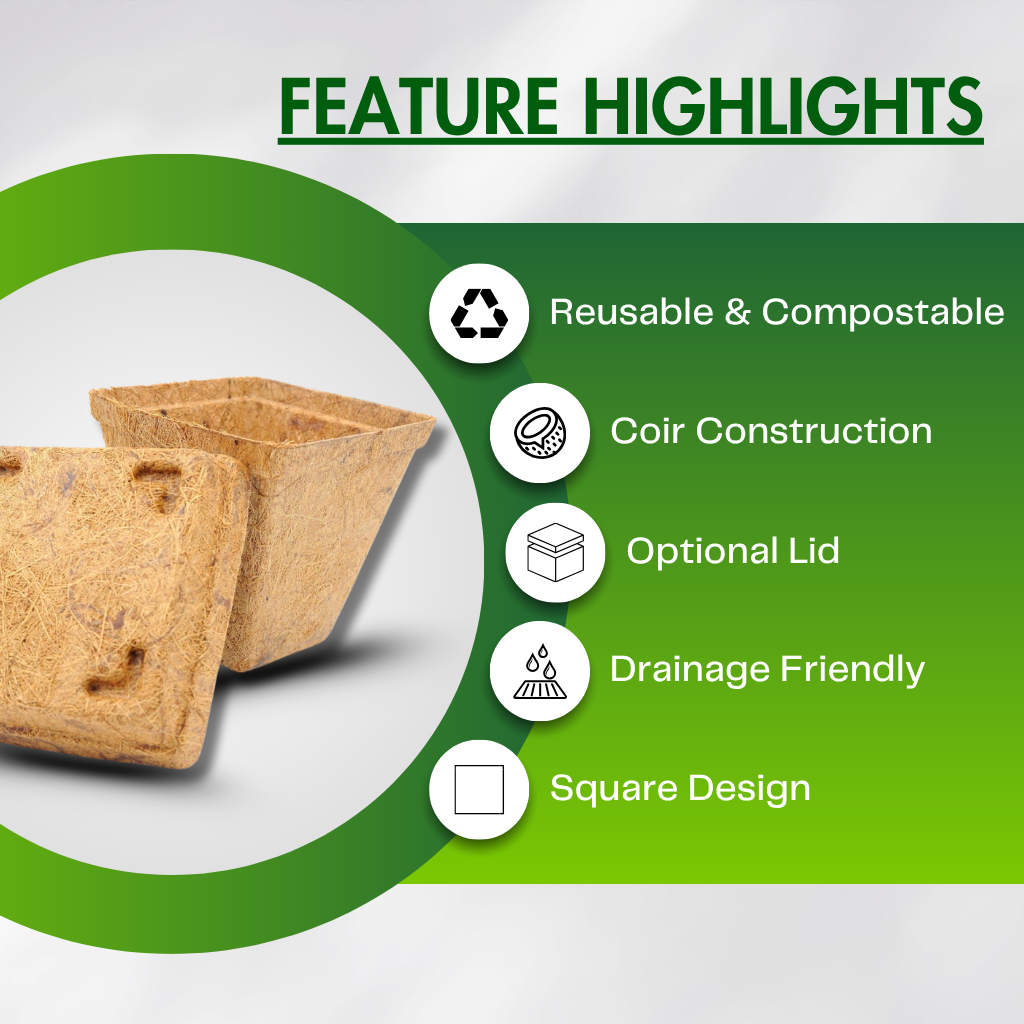 FEATURE HIGHLIGHTS

Reusable & Compostable

Coir Construction

Optional Lid

Drainage Friendly

Square Design